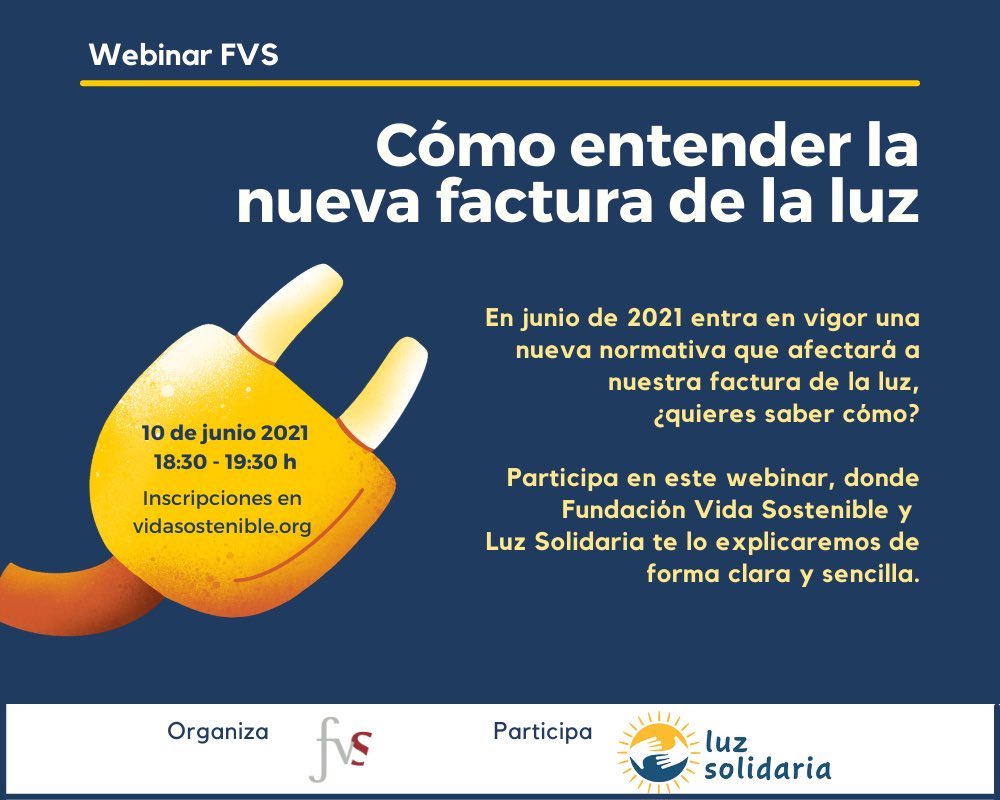 Webinar FVS

Cómo entender la nueva factura de la luz

10 de junio 2021
18:30 - 19:30 h
Inscripciones en vidasostenible.org

En junio de 2021 entra en vigor una nueva normativa que afectará a nuestra factura de la luz, ¿quieres saber cómo?

Participa en este webinar, donde Fundación Vida Sostenible y Luz Solidaria te lo explicaremos de forma clara y sencilla.

Organiza fvs

Participa luz solidaria